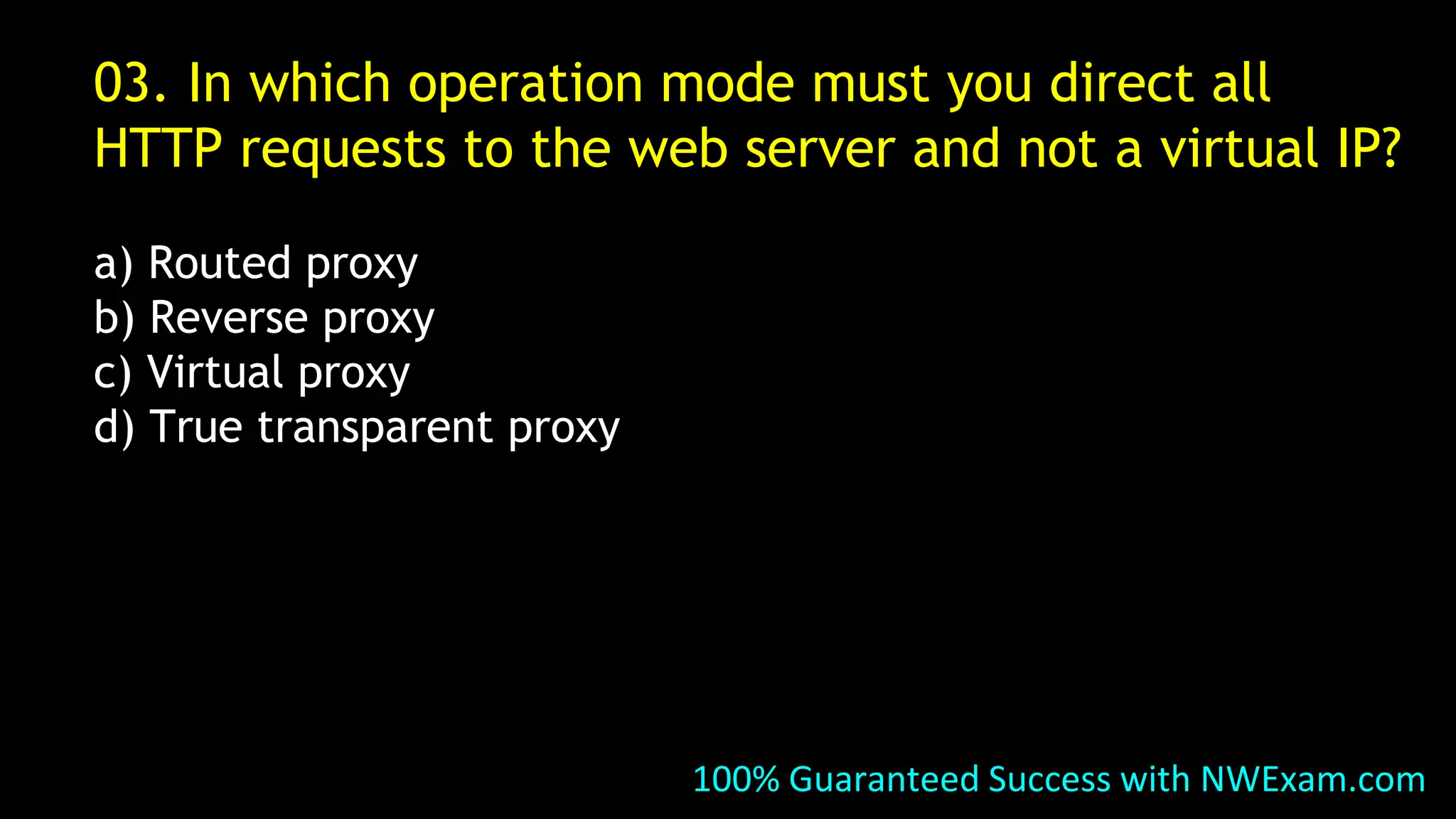 03. In which operation mode must you direct all HTTP requests to the web server and not a virtual IP?

a) Routed proxy
b) Reverse proxy
c) Virtual proxy
d) True transparent proxy

100% Guaranteed Success with NWExam.com